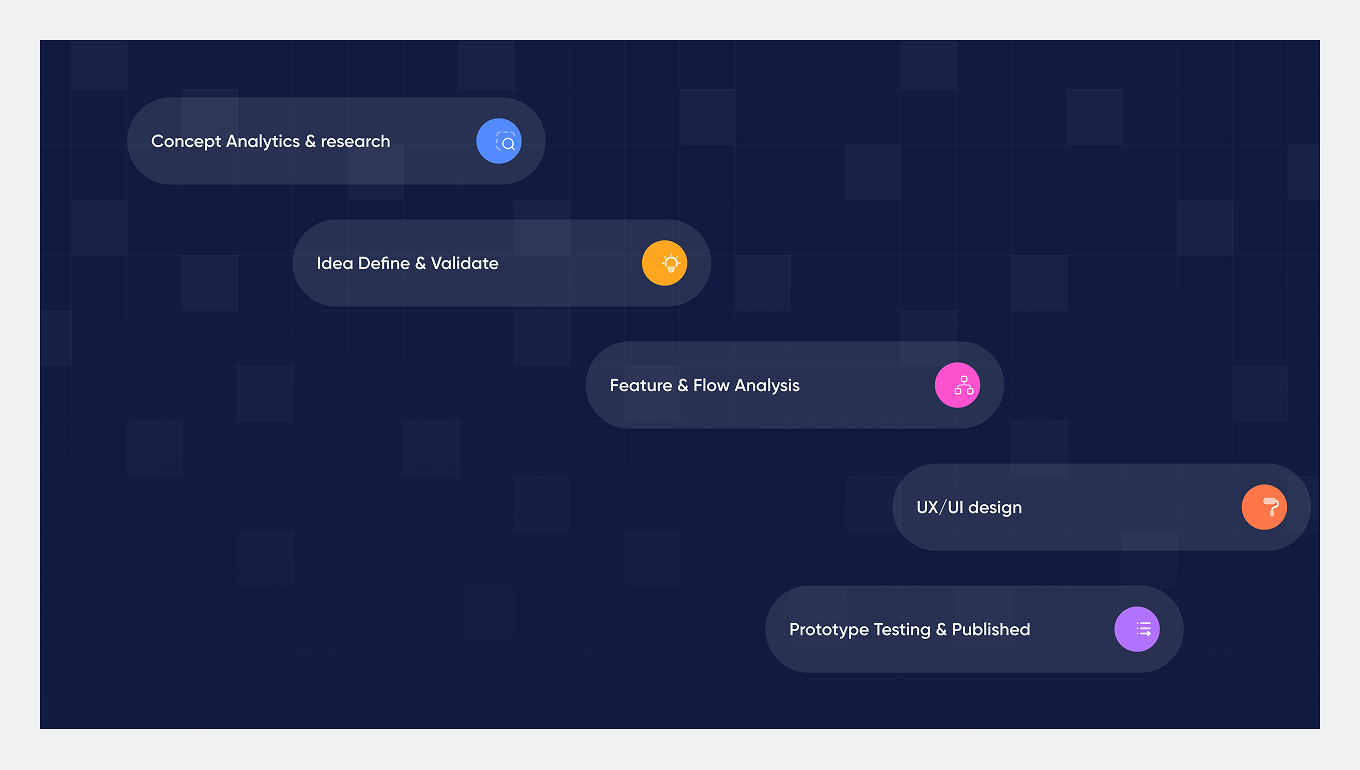 Concept Analytics & research

Idea Define & Validate

Feature & Flow Analysis

UX/UI design

Prototype Testing & Published